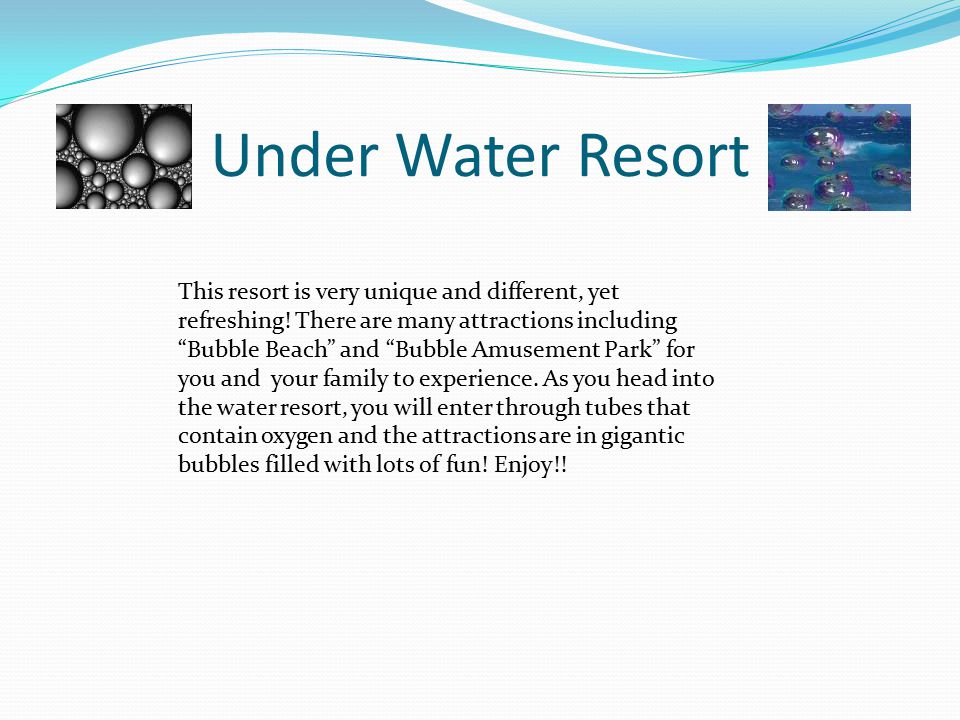 Under Water Resort

This resort is very unique and different, yet refreshing! There are many attractions including “Bubble Beach” and “Bubble Amusement Park” for you and your family to experience. As you head into the water resort, you will enter through tubes that contain oxygen and the attractions are in gigantic bubbles filled with lots of fun! Enjoy!!